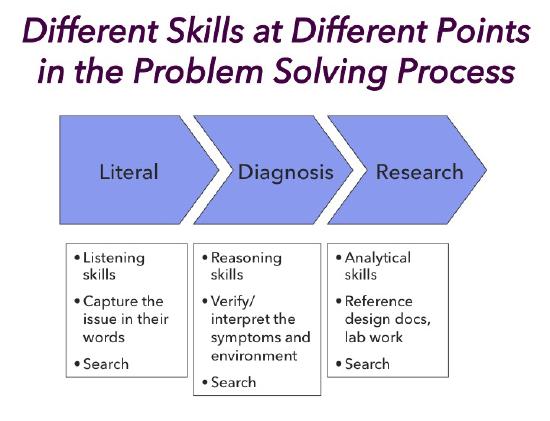 Different Skills at Different Points in the Problem Solving Process

Literal

Diagnosis

Research

• Listening skills
• Capture the issue in their words
• Search

• Reasoning skills
• Verify/ interpret the symptoms and environment
• Search

• Analytical skills
• Reference design docs, lab work
• Search